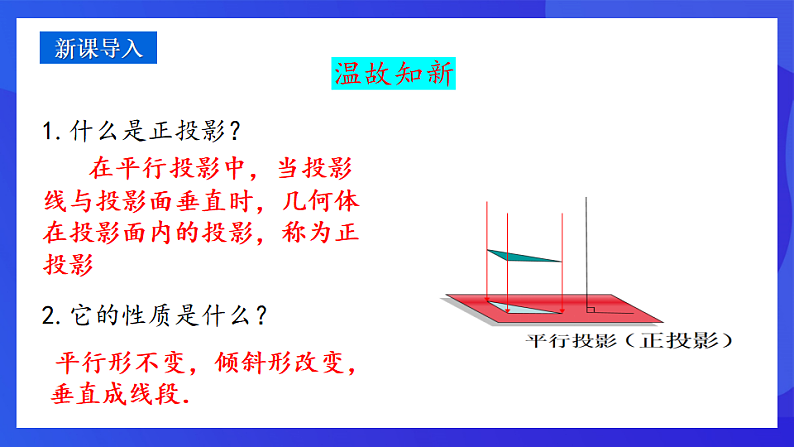 新课导入

温故知新

1. 什么是正投影？

在平行投影中，当投影线与投影面垂直时，几何体在投影面内的投影，称为正投影

2. 它的性质是什么？

平行形不变，倾斜形改变，垂直成线段.

平行投影（正投影）